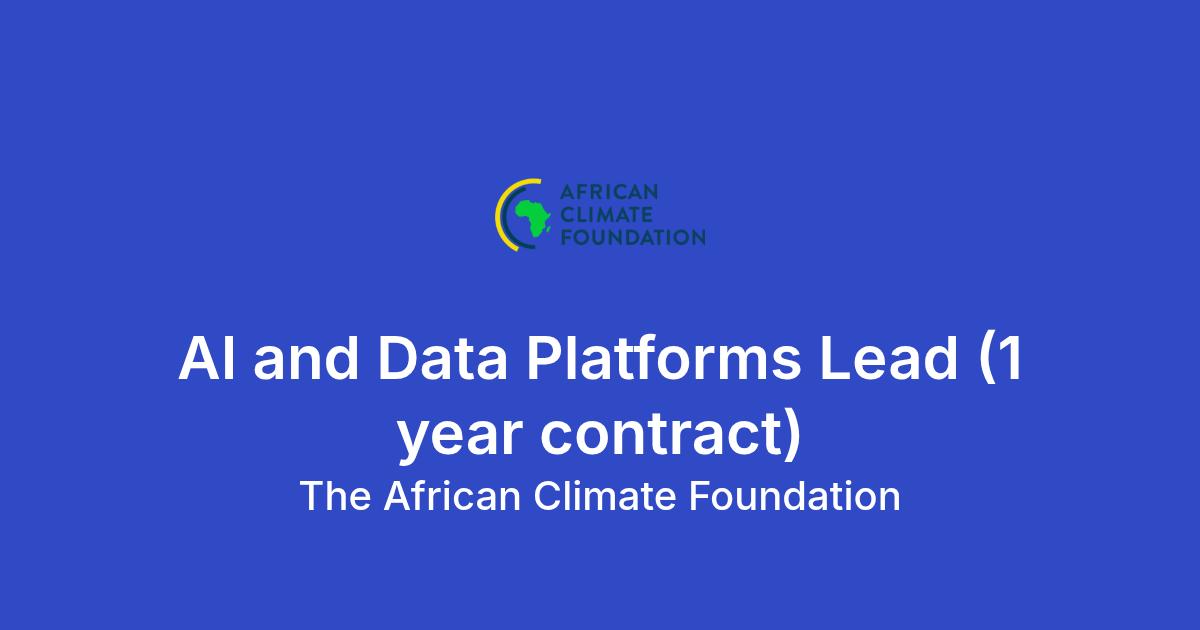 AFRICAN
CLIMATE
FOUNDATION

AI and Data Platforms Lead (1 year contract)

The African Climate Foundation